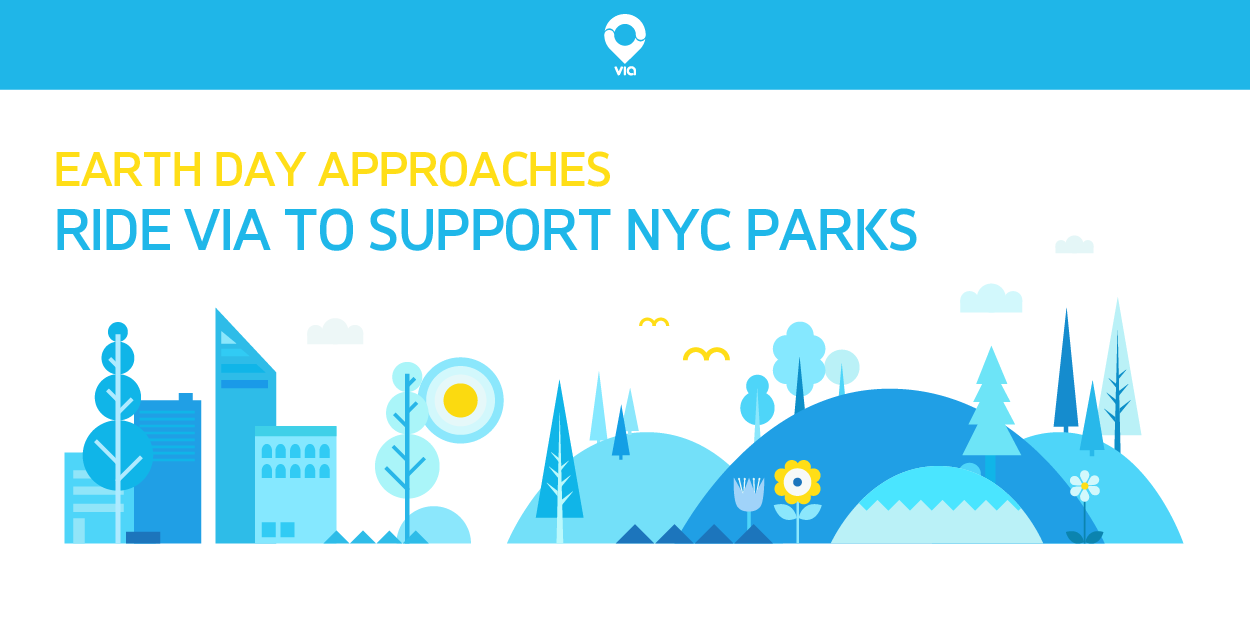 via

EARTH DAY APPROACHES
RIDE VIA TO SUPPORT NYC PARKS